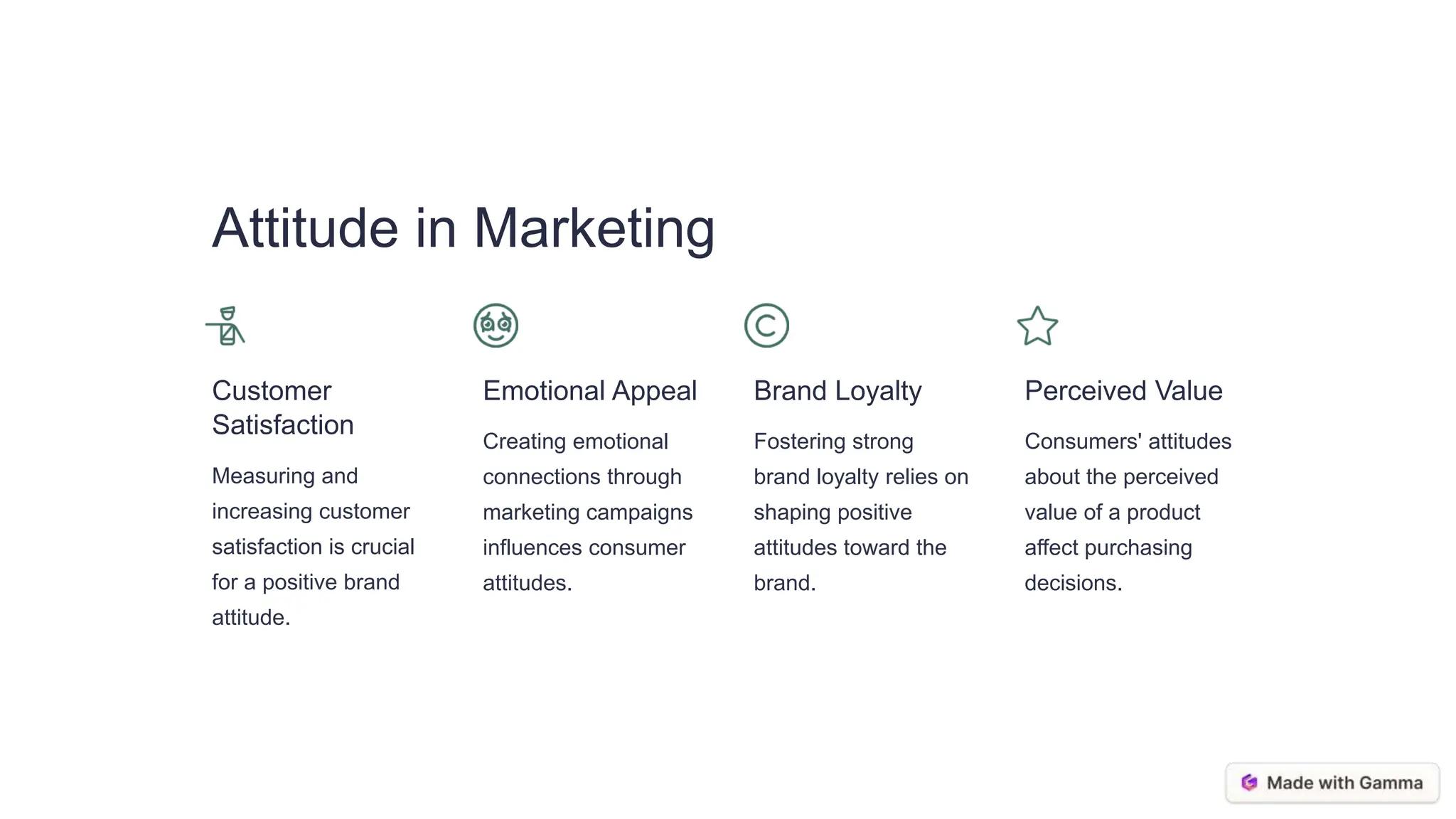 Attitude in Marketing

Customer Satisfaction

Measuring and increasing customer satisfaction is crucial for a positive brand attitude.

Emotional Appeal

Creating emotional connections through marketing campaigns influences consumer attitudes.

Brand Loyalty

Fostering strong brand loyalty relies on shaping positive attitudes toward the brand.

Perceived Value

Consumers' attitudes about the perceived value of a product affect purchasing decisions.

Made with Gamma